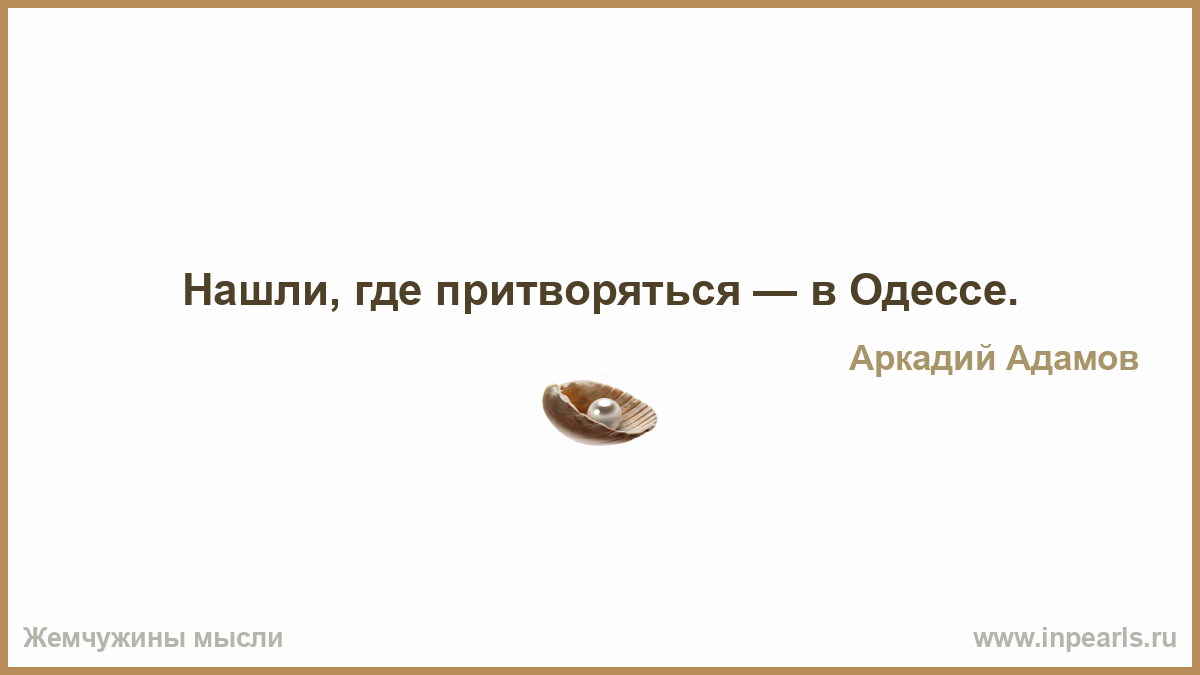 Нашли, где притворяться — в Одессе.

Аркадий Адамов

Жемчужины мысли

www.inpearls.ru